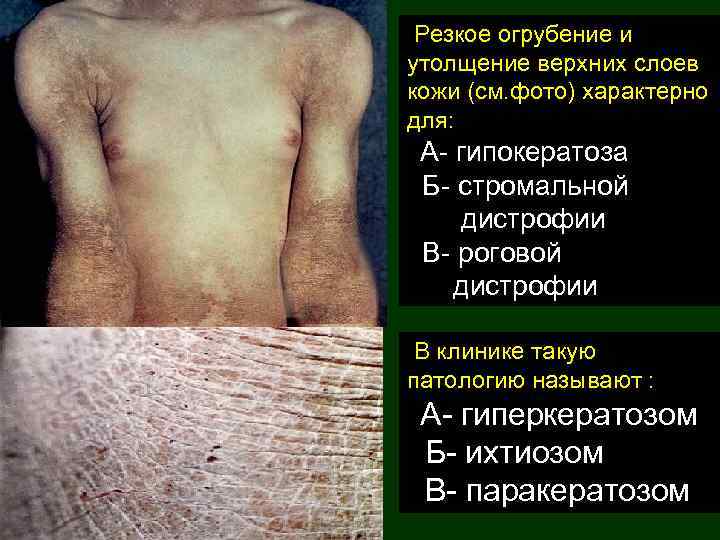 Резкое огрубение и утолщение верхних слоев кожи (см.фото) характерно для:

А- гипокератоза

Б- стромальной дистрофии

В- роговой дистрофии

В клинике такую патологию называют :

А- гиперкератозом

Б- ихтиозом

В- паракератозом